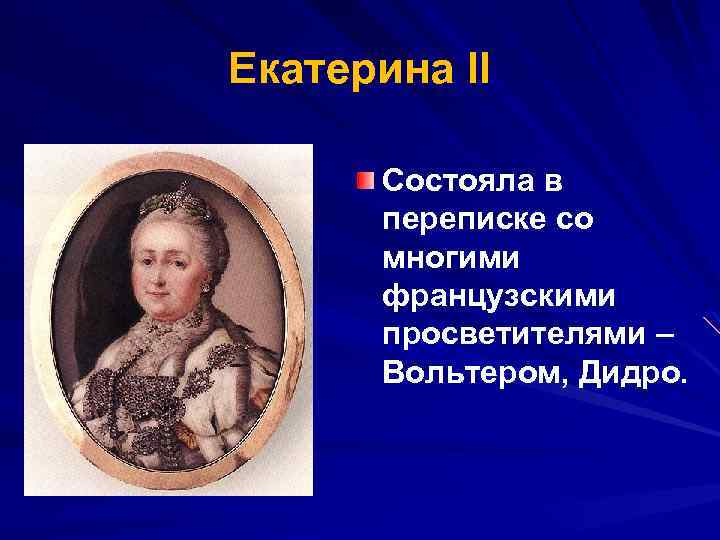 Екатерина II

Состояла в переписке со многими французскими просветителями – Вольтером, Дидро.